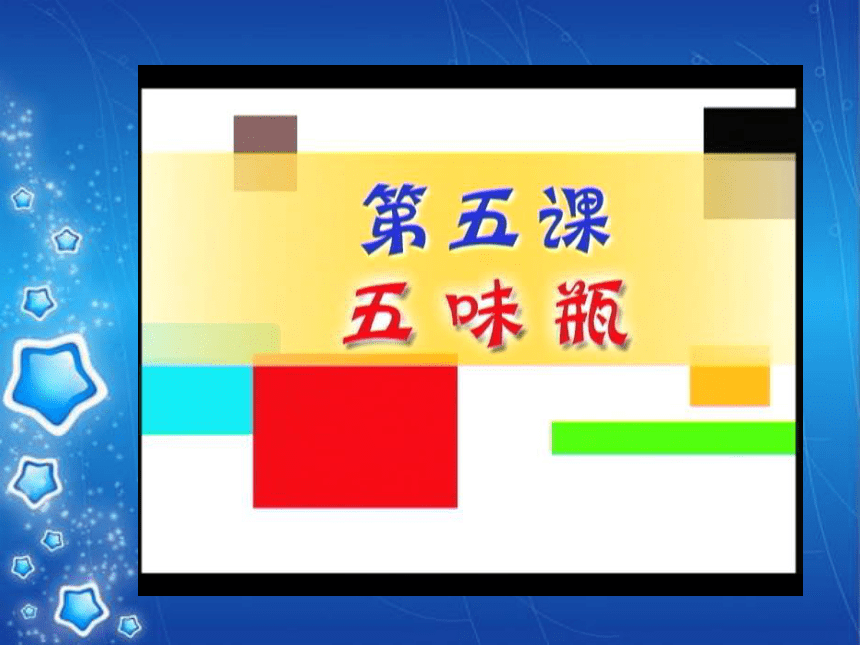 第五课
五味瓶